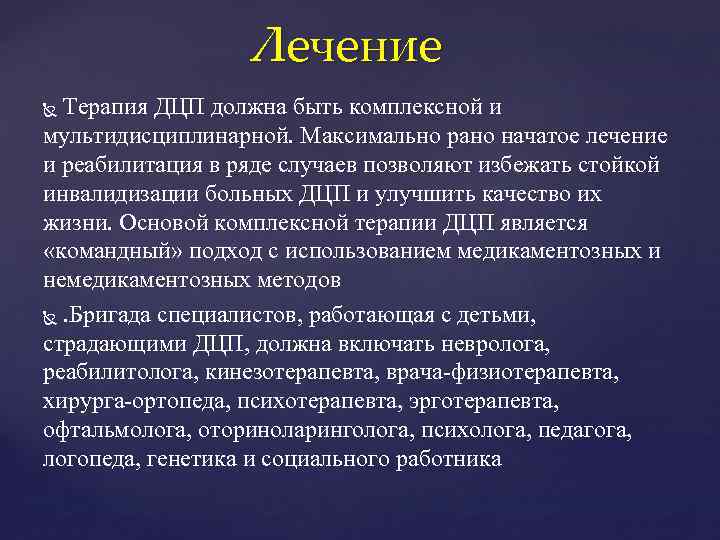 Лечение

Терапия ДЦП должна быть комплексной и мультидисциплинарной. Максимально рано начатое лечение и реабилитация в ряде случаев позволяют избежать стойкой инвалидизации больных ДЦП и улучшить качество их жизни. Основой комплексной терапии ДЦП является «командный» подход с использованием медикаментозных и немедикаментозных методов

.Бригада специалистов, работающая с детьми, страдающими ДЦП, должна включать невролога, реабилитолога, кинезотерапевта, врача-физиотерапевта, хирурга-ортопеда, психотерапевта, эрготерапевта, офтальмолога, оториноларинголога, психолога, педагога, логопеда, генетика и социального работника